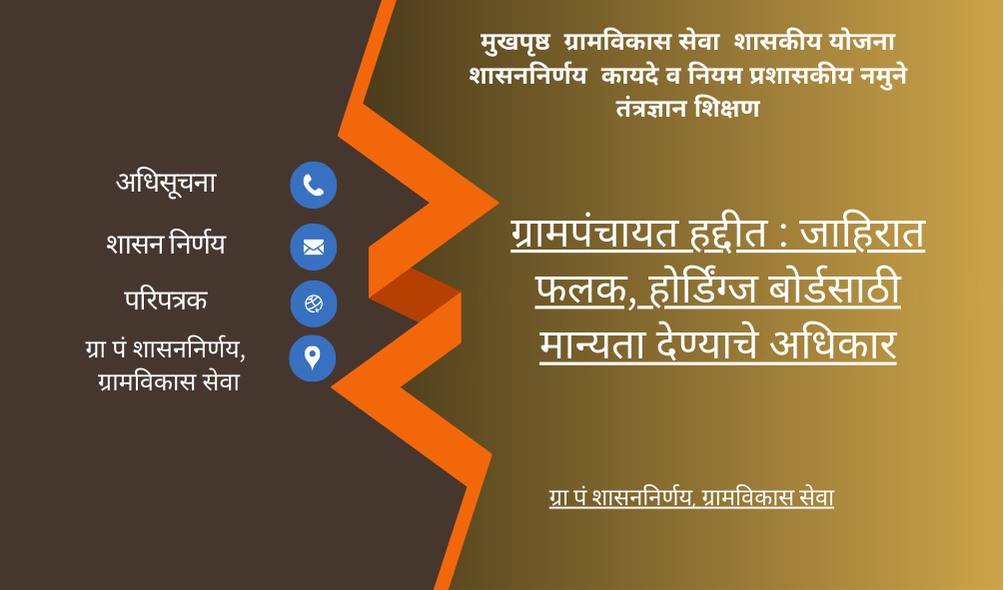 मुखपृष्ठ ग्रामविकास सेवा शासकीय योजना शासननिर्णय कायदे व नियम प्रशासकीय नमुने तंत्रज्ञान शिक्षण

अधिसूचना

शासन निर्णय

परिपत्रक

ग्रा पं शासननिर्णय, ग्रामविकास सेवा

ग्रामपंचायत हद्दीत : जाहिरात फलक, होर्डिंग्ज बोर्डसाठी मान्यता देण्याचे अधिकार

ग्रा पं शासननिर्णय, ग्रामविकास सेवा